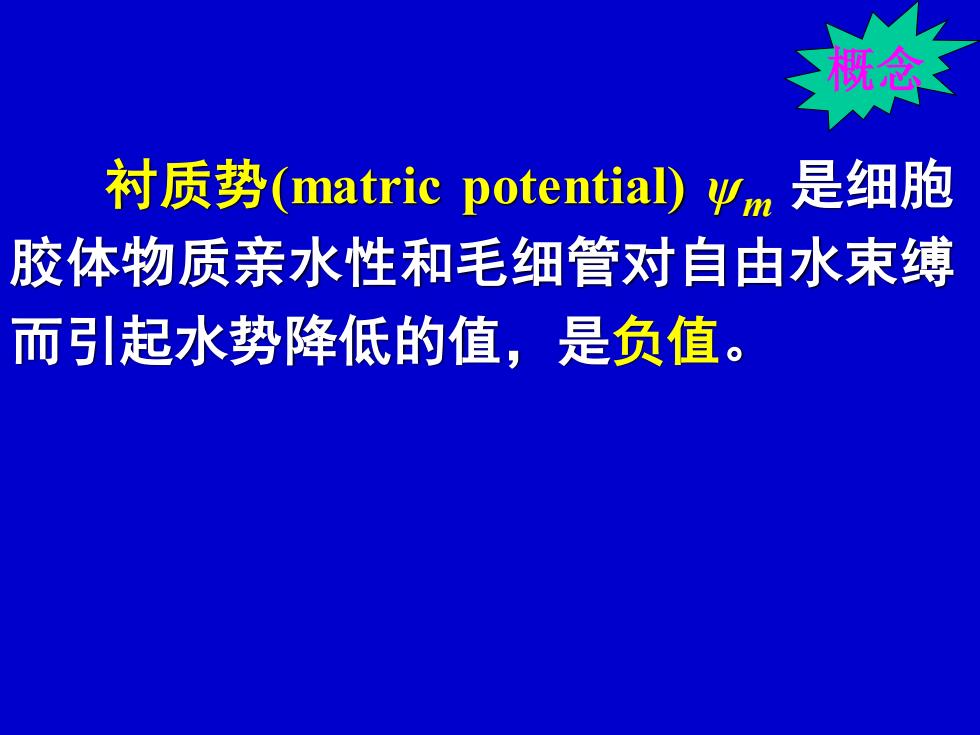 概念

衬质势(matric potential) $\psi_m$ 是细胞胶体物质亲水性和毛细管对自由水束缚而引起水势降低的值，是负值。